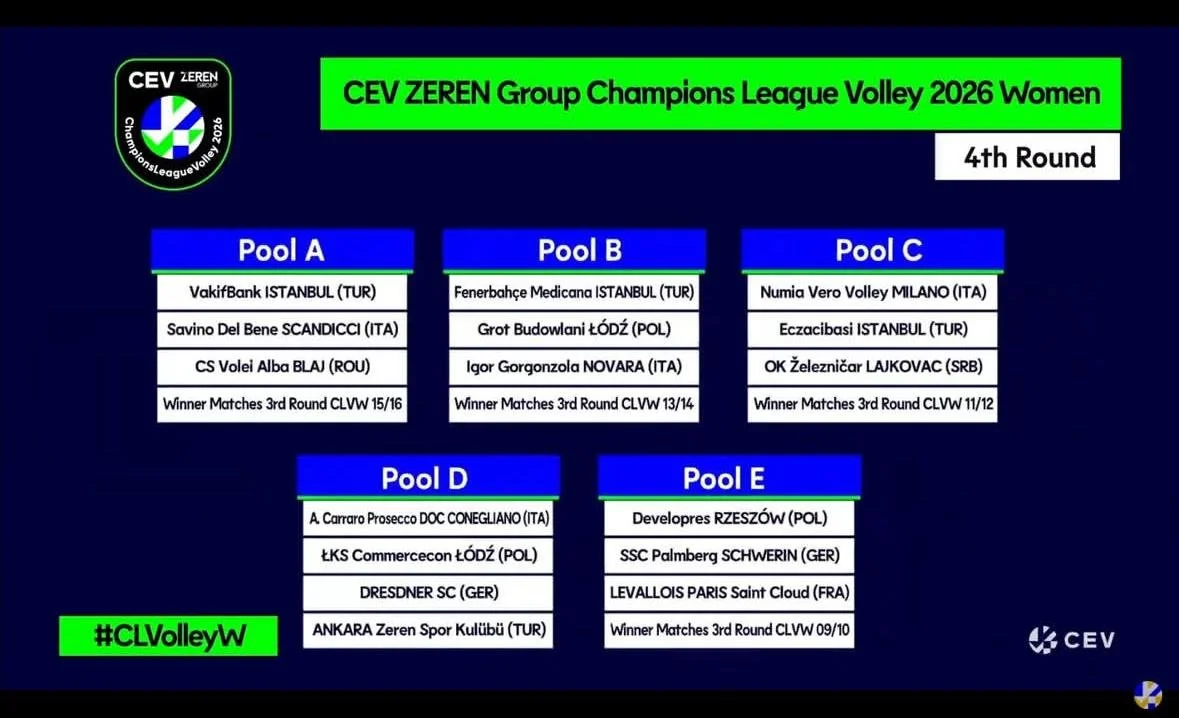 CEV ZEREN GROUP
ChampionsLeagueVolley 2026

CEV ZEREN Group Champions League Volley 2026 Women

4th Round

Pool A
VakifBank ISTANBUL (TUR)
Savino Del Bene SCANDICCI (ITA)
CS Volei Alba BLAJ (ROU)
Winner Matches 3rd Round CLVW 15/16

Pool B
Fenerbahçe Medicana ISTANBUL (TUR)
Grot Budowlani ŁÓDŹ (POL)
Igor Gorgonzola NOVARA (ITA)
Winner Matches 3rd Round CLVW 13/14

Pool C
Numia Vero Volley MILANO (ITA)
Eczacibasi ISTANBUL (TUR)
OK Železničar LAJKOVAC (SRB)
Winner Matches 3rd Round CLVW 11/12

Pool D
A. Carraro Prosecco DOC CONEGLIANO (ITA)
ŁKS Commercecon ŁÓDŹ (POL)
DRESDNER SC (GER)
ANKARA Zeren Spor Kulübü (TUR)

Pool E
Developres RZESZÓW (POL)
SSC Palmberg SCHWERIN (GER)
LEVALLOIS PARIS Saint Cloud (FRA)
Winner Matches 3rd Round CLVW 09/10

#CLVolleyW

CEV